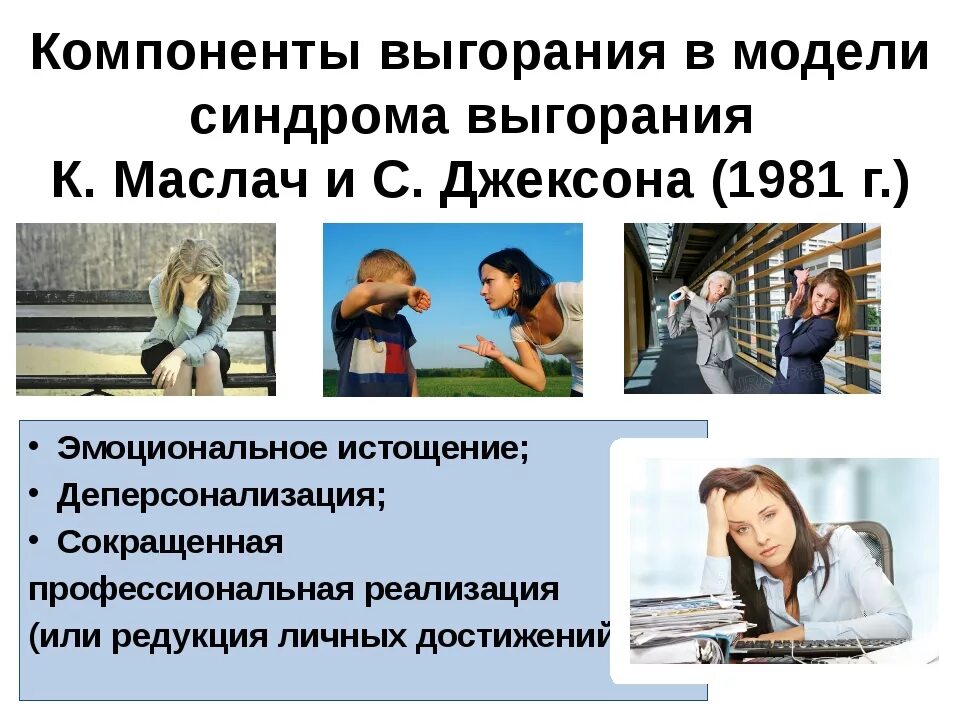 Компоненты выгорания в модели синдрома выгорания
К. Маслач и С. Джексона (1981 г.)

• Эмоциональное истощение;
• Деперсонализация;
• Сокращенная профессиональная реализация (или редукция личных достижений